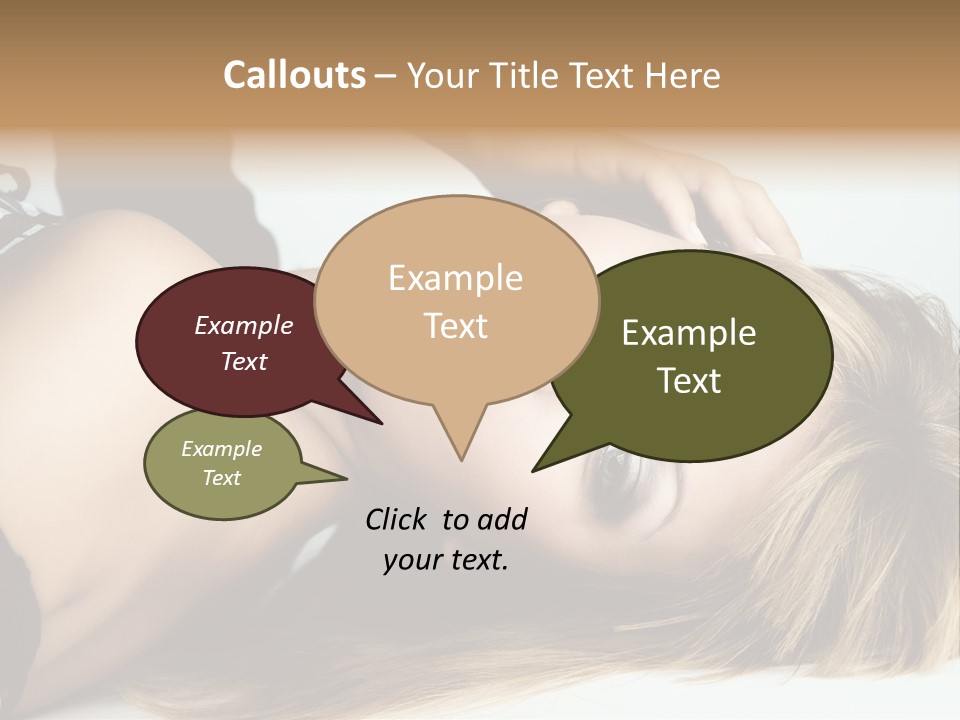 Callouts – Your Title Text Here

Example Text

Example Text

Example Text

Example Text

Click to add your text.